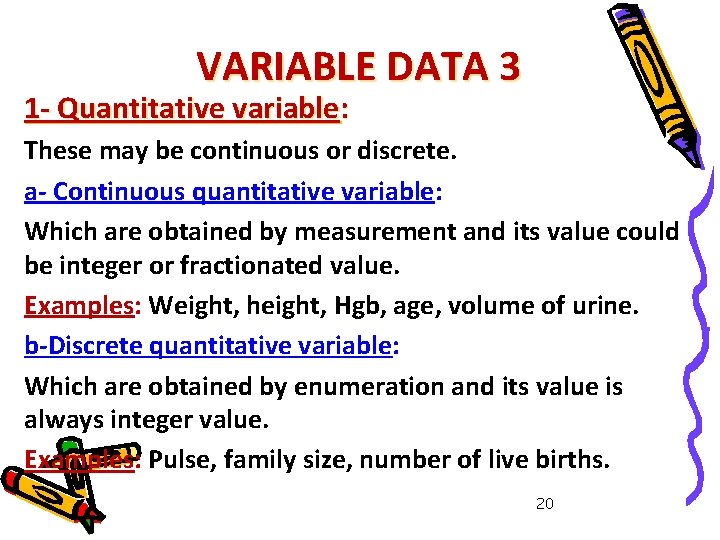 VARIABLE DATA 3

1- Quantitative variable:

These may be continuous or discrete.

a- Continuous quantitative variable:

Which are obtained by measurement and its value could be integer or fractionated value.

Examples: Weight, height, Hgb, age, volume of urine.

b-Discrete quantitative variable:

Which are obtained by enumeration and its value is always integer value.

Examples: Pulse, family size, number of live births.

20